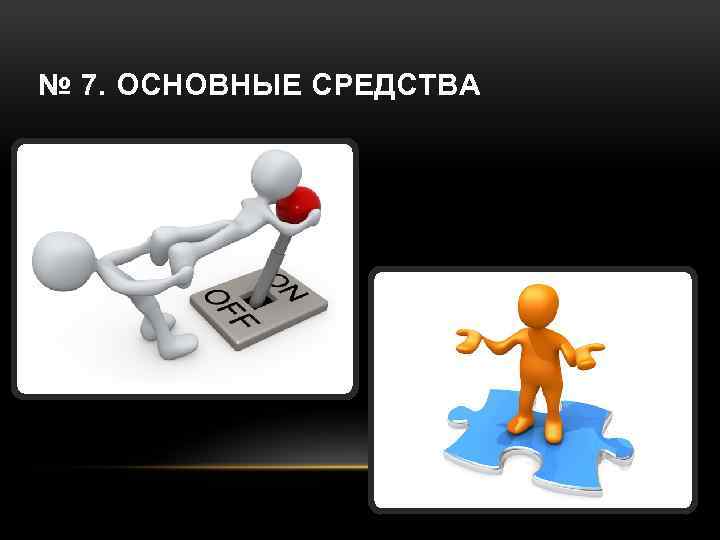 № 7. ОСНОВНЫЕ СРЕДСТВА

ON
OFF